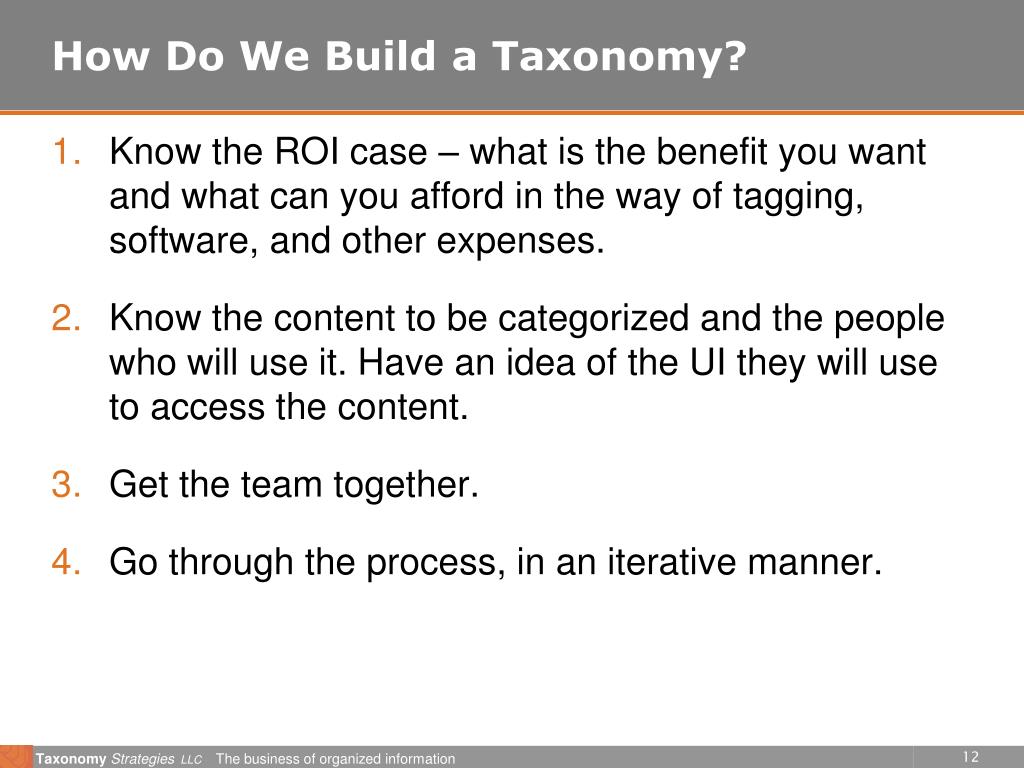 How Do We Build a Taxonomy?

1. Know the ROI case – what is the benefit you want and what can you afford in the way of tagging, software, and other expenses.

2. Know the content to be categorized and the people who will use it. Have an idea of the UI they will use to access the content.

3. Get the team together.

4. Go through the process, in an iterative manner.

Taxonomy Strategies LLC The business of organized information

12